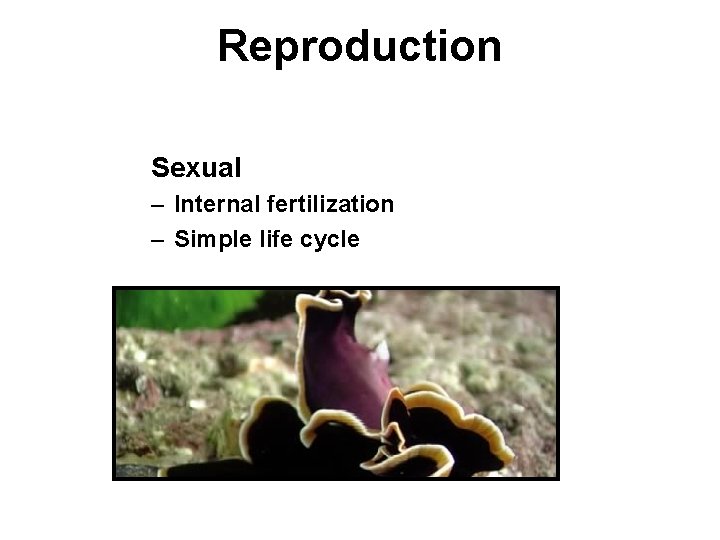 Reproduction

Sexual
– Internal fertilization
– Simple life cycle